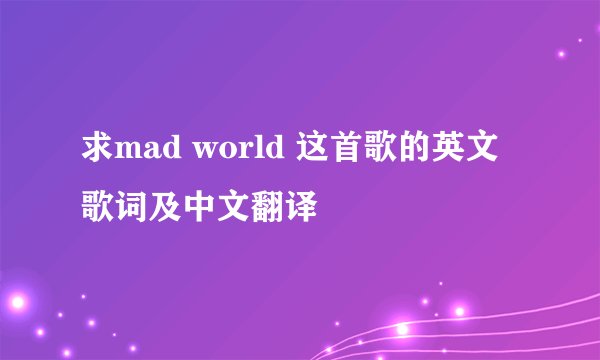 求mad world 这首歌的英文歌词及中文翻译